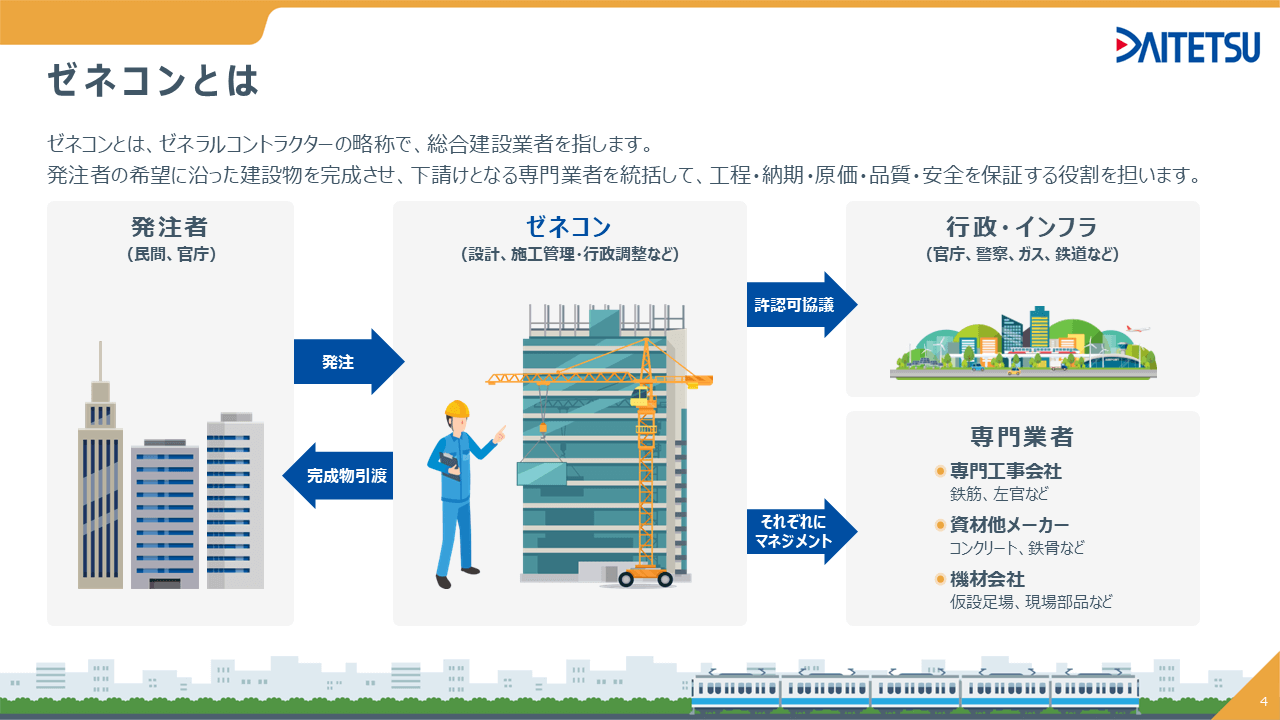 DAITETSU

ゼネコンとは

ゼネコンとは、ゼネラルコントラクターの略称で、総合建設業者を指します。
発注者の希望に沿った建設物を完成させ、下請けとなる専門業者を統括して、工程・納期・原価・品質・安全を保証する役割を担います。

発注者
（民間、官庁）

発注

完成物引渡

ゼネコン
（設計、施工管理・行政調整など）

許認可協議

それぞれに
マネジメント

行政・インフラ
（官庁、警察、ガス、鉄道など）

専門業者
専門工事会社
鉄筋、左官など
資材他メーカー
コンクリート、鉄骨など
機材会社
仮設足場、現場部品など

4